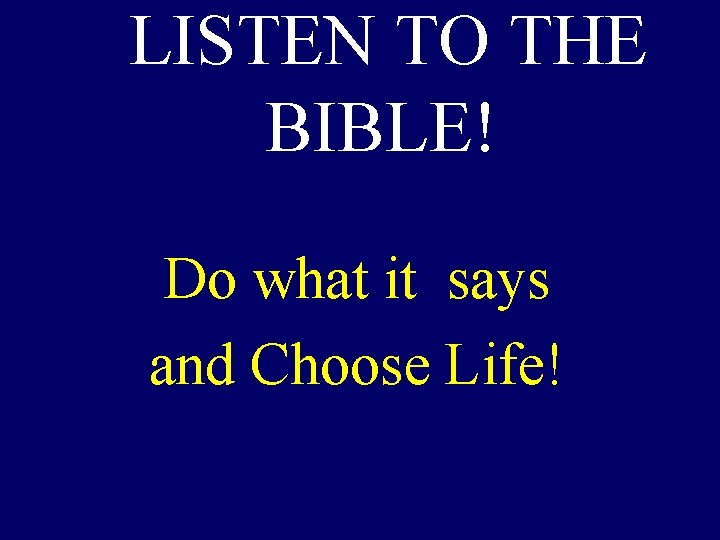 LISTEN TO THE BIBLE!

Do what it says and Choose Life!